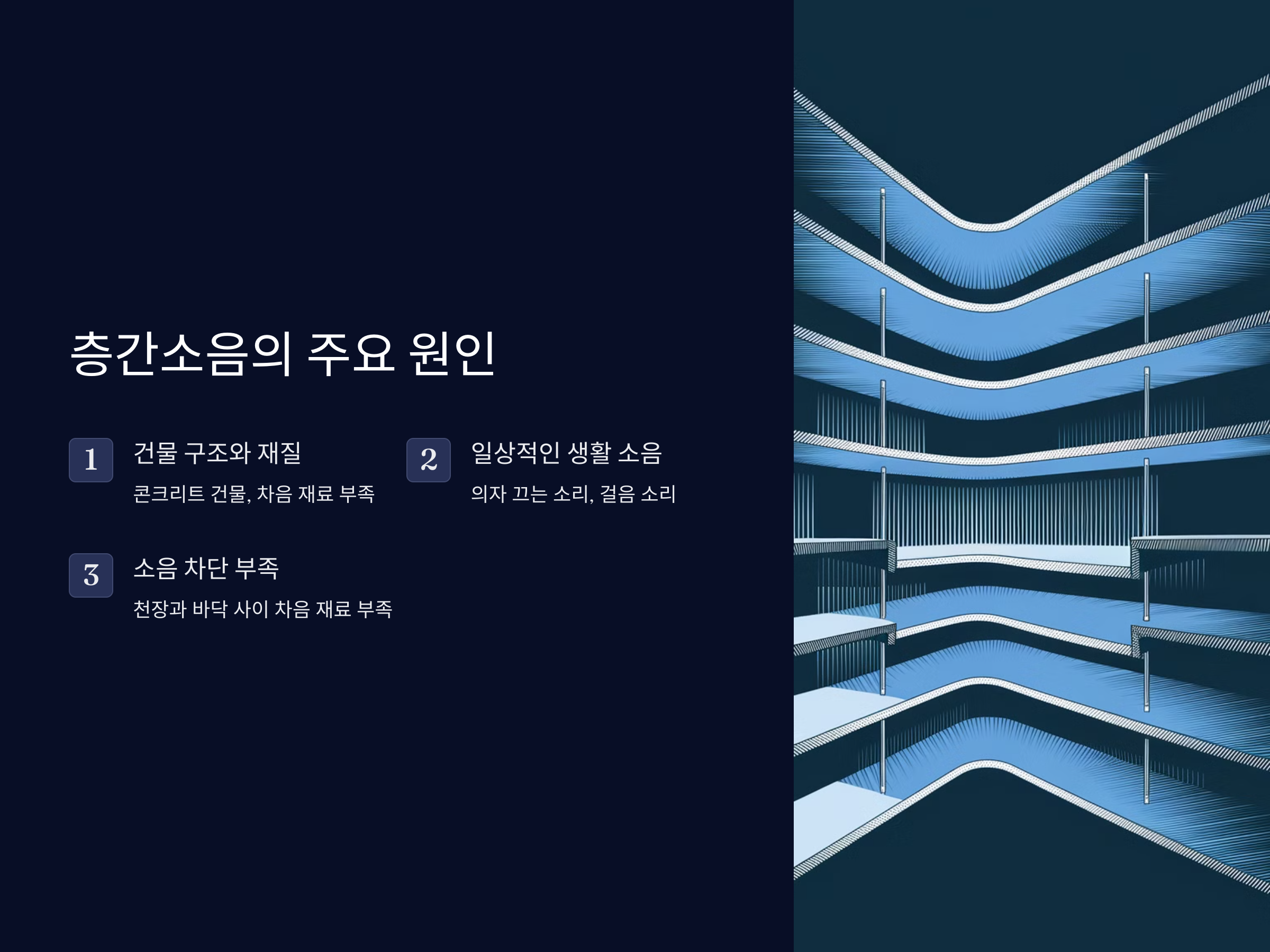 층간소음의 주요 원인

1

건물 구조와 재질

콘크리트 건물, 차음 재료 부족

2

일상적인 생활 소음

의자 끄는 소리, 걸음 소리

3

소음 차단 부족

천장과 바닥 사이 차음 재료 부족